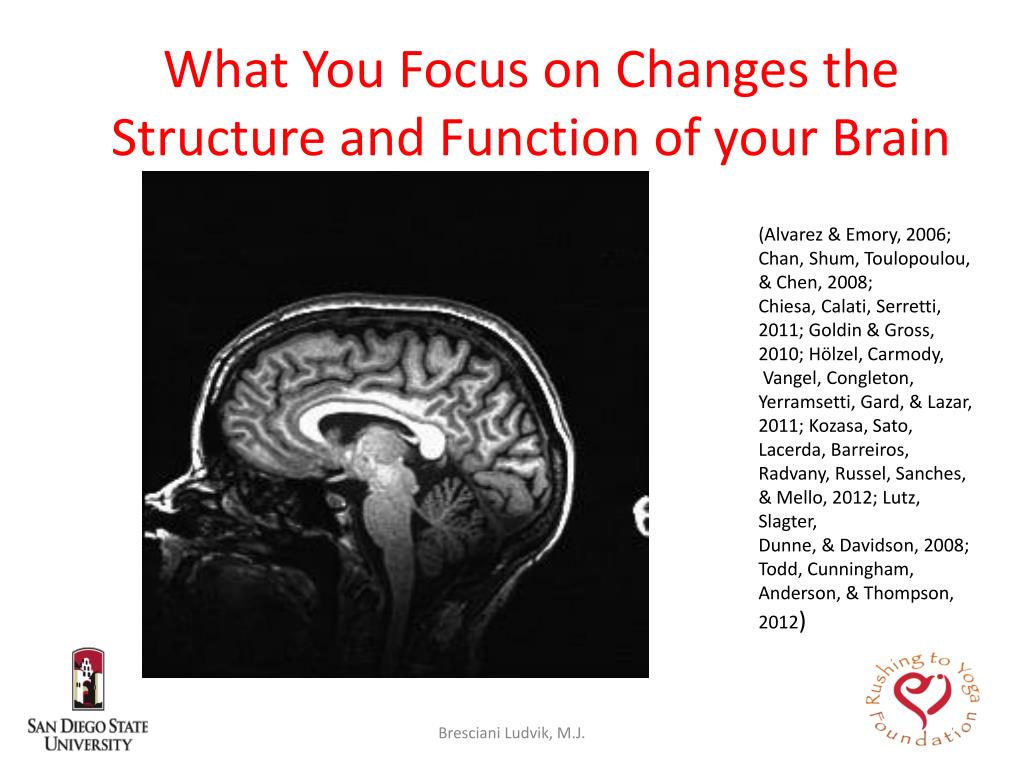 What You Focus on Changes the Structure and Function of your Brain

(Alvarez & Emory, 2006; Chan, Shum, Toulopoulou, & Chen, 2008; Chiesa, Calati, Serretti, 2011; Goldin & Gross, 2010; Hölzel, Carmody, Vangel, Congleton, Yerramsetti, Gard, & Lazar, 2011; Kozasa, Sato, Lacerda, Barreiros, Radvany, Russel, Sanches, & Mello, 2012; Lutz, Slagter, Dunne, & Davidson, 2008; Todd, Cunningham, Anderson, & Thompson, 2012)

SAN DIEGO STATE UNIVERSITY

Bresciani Ludvik, M.J.

Rushing to Yoga Foundation